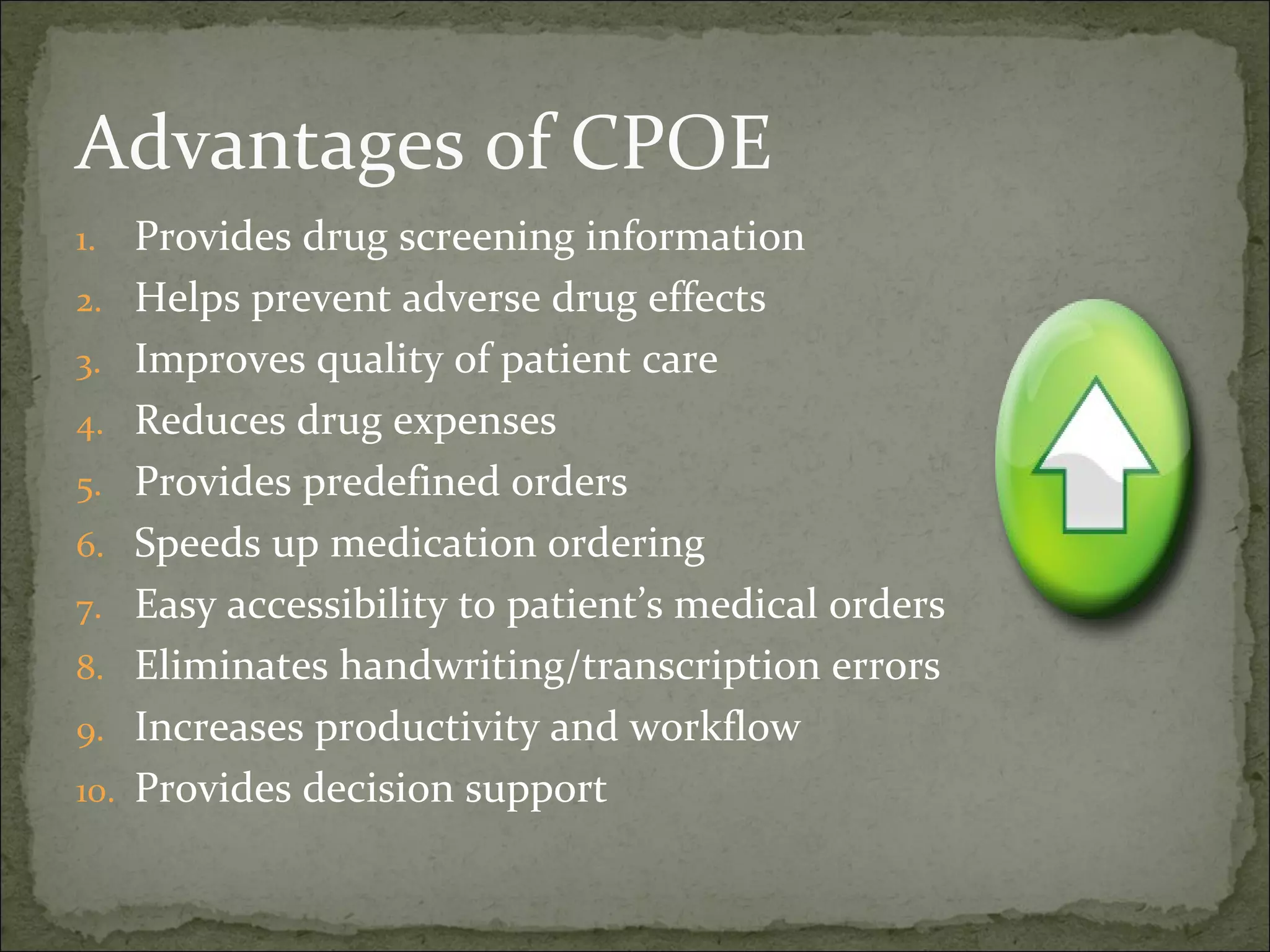 Advantages of CPOE

1. Provides drug screening information
2. Helps prevent adverse drug effects
3. Improves quality of patient care
4. Reduces drug expenses
5. Provides predefined orders
6. Speeds up medication ordering
7. Easy accessibility to patient’s medical orders
8. Eliminates handwriting/transcription errors
9. Increases productivity and workflow
10. Provides decision support